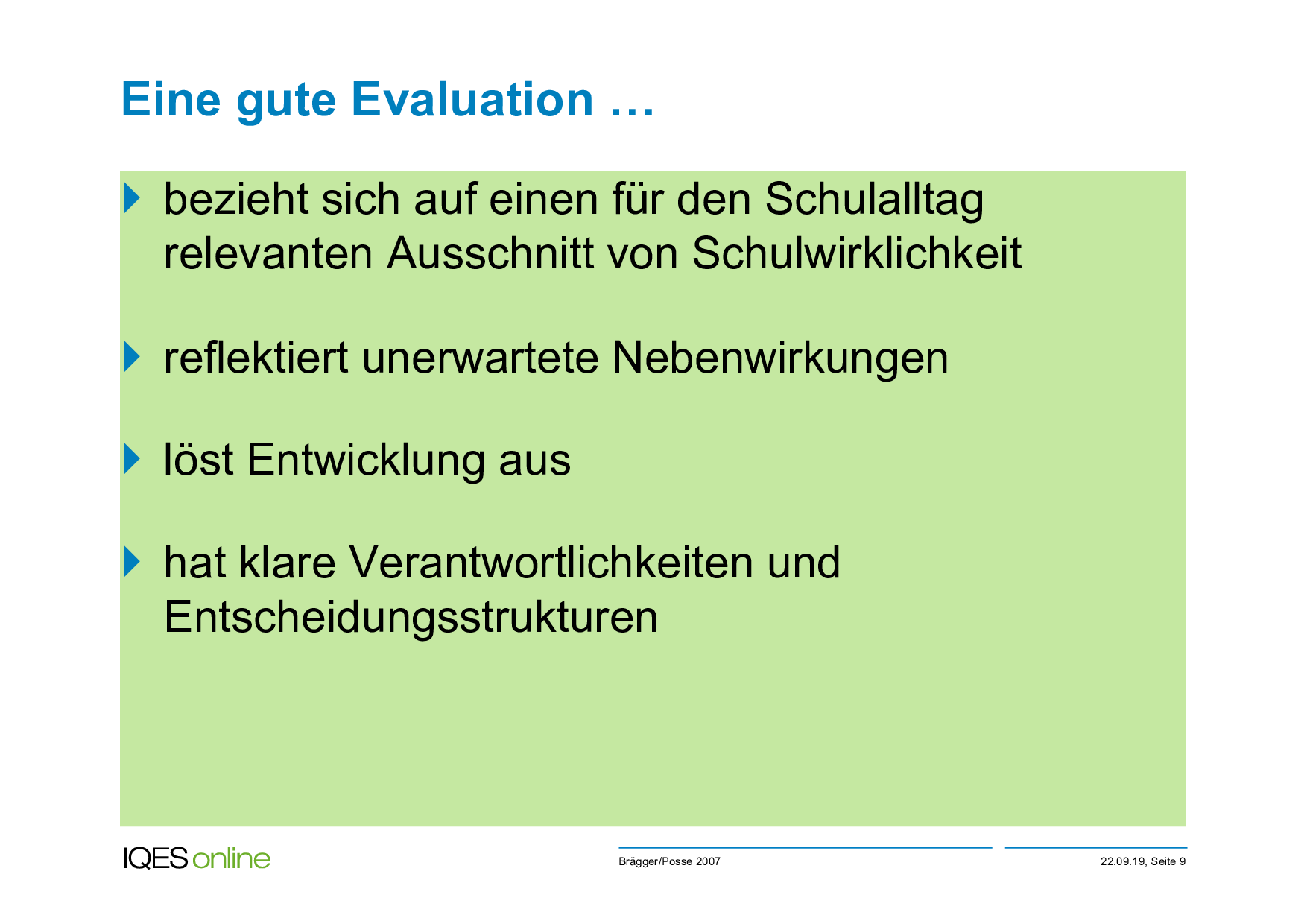 Eine gute Evaluation …

bezieht sich auf einen für den Schulalltag relevanten Ausschnitt von Schulwirklichkeit

reflektiert unerwartete Nebenwirkungen

löst Entwicklung aus

hat klare Verantwortlichkeiten und Entscheidungsstrukturen

IQES online

Brägger/Posse 2007

22.09.19, Seite 9